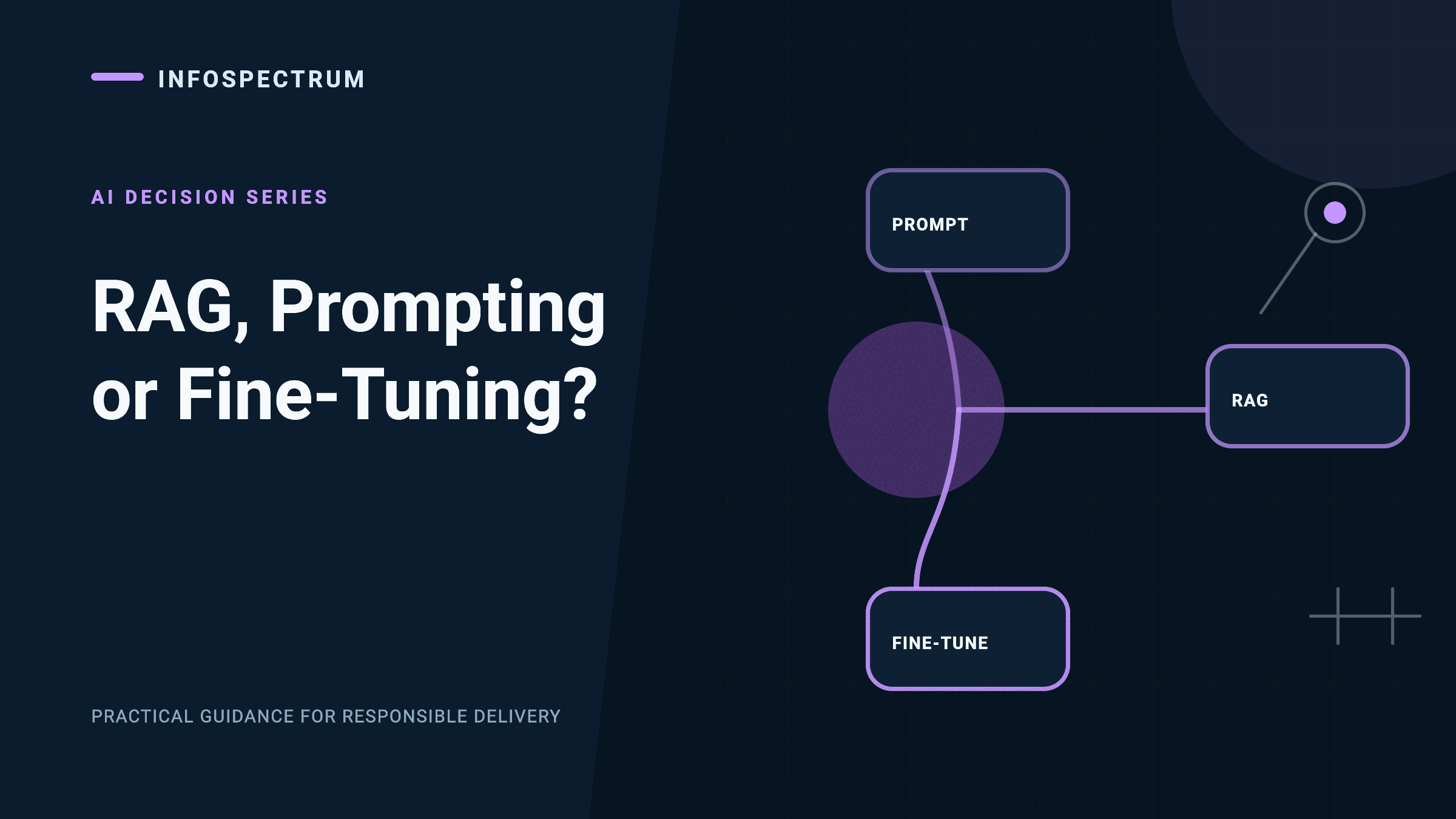 INFOSPECTRUM

AI DECISION SERIES

RAG, Prompting or Fine-Tuning?

PRACTICAL GUIDANCE FOR RESPONSIBLE DELIVERY

PROMPT

RAG

FINE-TUNE